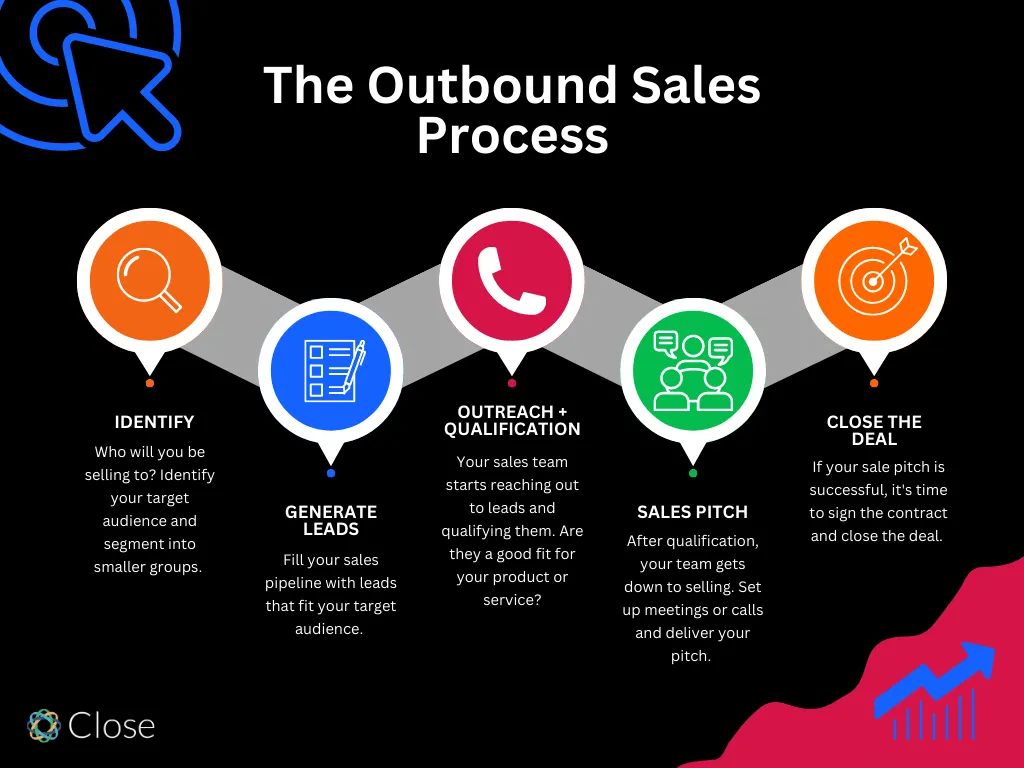 The Outbound Sales Process

IDENTIFY

Who will you be selling to? Identify your target audience and segment into smaller groups.

GENERATE LEADS

Fill your sales pipeline with leads that fit your target audience.

OUTREACH + QUALIFICATION

Your sales team starts reaching out to leads and qualifying them. Are they a good fit for your product or service?

SALES PITCH

After qualification, your team gets down to selling. Set up meetings or calls and deliver your pitch.

CLOSE THE DEAL

If your sale pitch is successful, it's time to sign the contract and close the deal.

Close